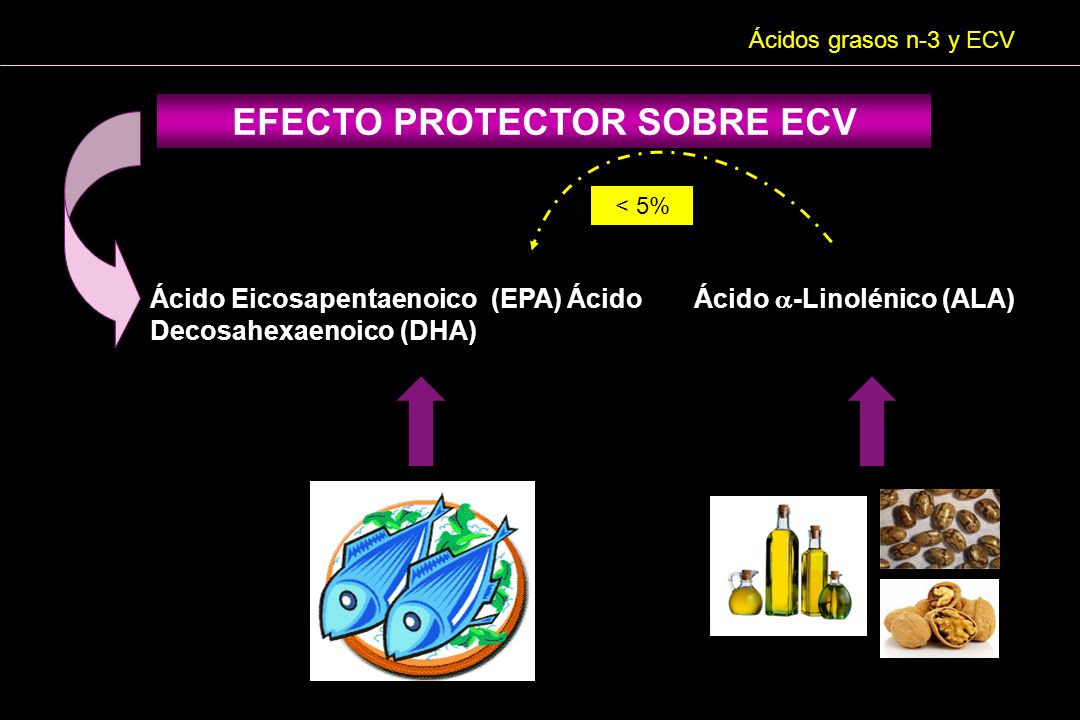 Ácidos grasos n-3 y ECV

EFECTO PROTECTOR SOBRE ECV

< 5%

Ácido Eicosapentaenoico (EPA) Ácido Decosahexaenoico (DHA)

Ácido $\alpha$-Linolénico (ALA)